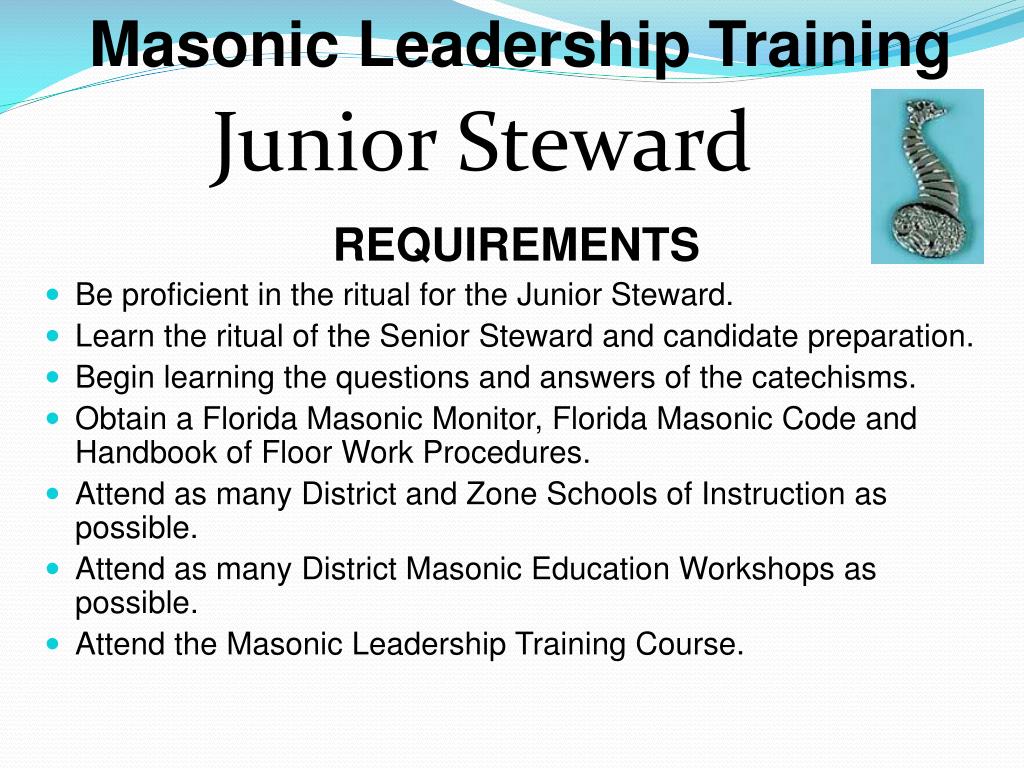 Masonic Leadership Training
Junior Steward

REQUIREMENTS

- Be proficient in the ritual for the Junior Steward.
- Learn the ritual of the Senior Steward and candidate preparation.
- Begin learning the questions and answers of the catechisms.
- Obtain a Florida Masonic Monitor, Florida Masonic Code and Handbook of Floor Work Procedures.
- Attend as many District and Zone Schools of Instruction as possible.
- Attend as many District Masonic Education Workshops as possible.
- Attend the Masonic Leadership Training Course.